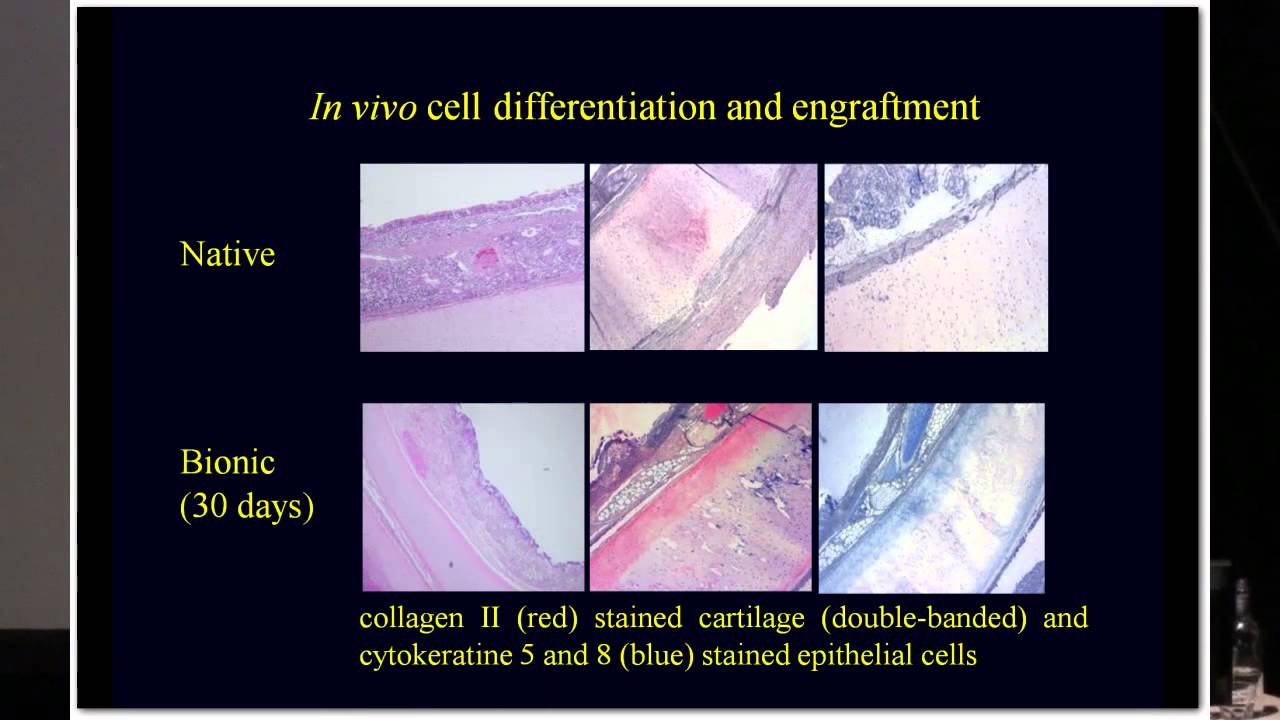 In vivo cell differentiation and engraftment

Native

Bionic (30 days)

collagen II (red) stained cartilage (double-banded) and cytokeratine 5 and 8 (blue) stained epithelial cells